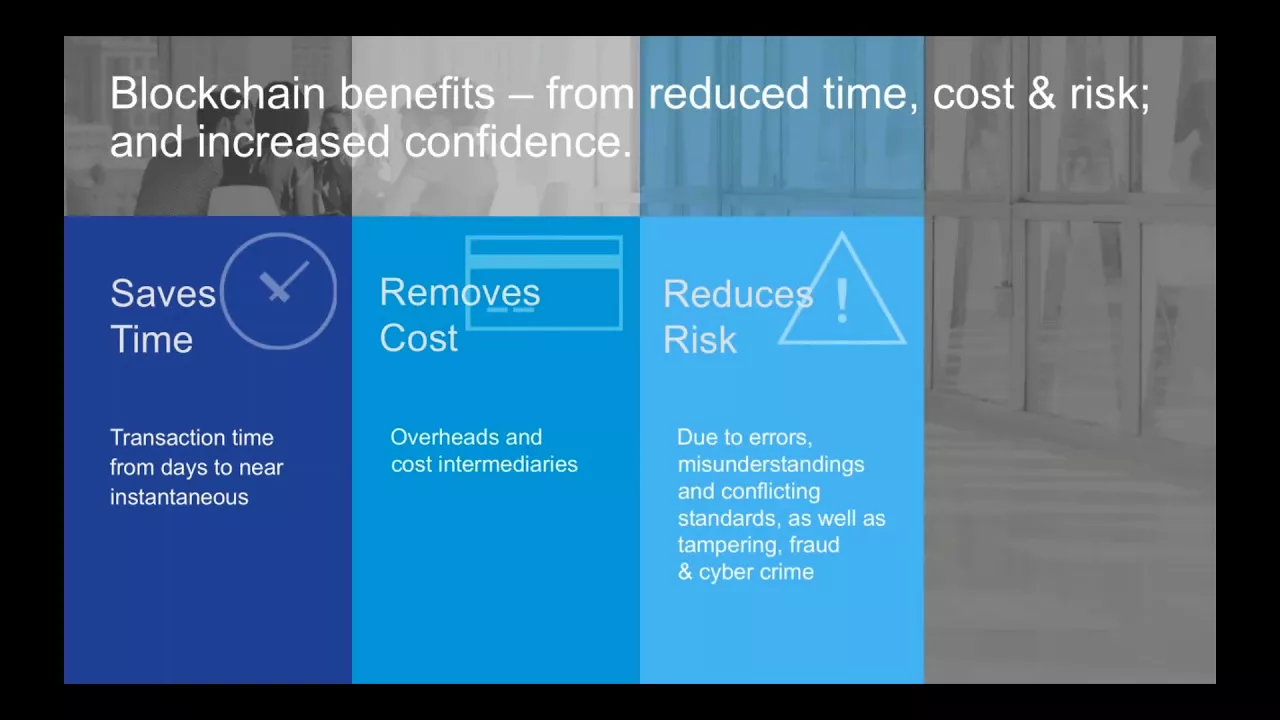 Blockchain benefits – from reduced time, cost & risk; and increased confidence.

Saves Time

Transaction time from days to near instantaneous

Removes Cost

Overheads and cost intermediaries

Reduces Risk

Due to errors, misunderstandings and conflicting standards, as well as tampering, fraud & cyber crime